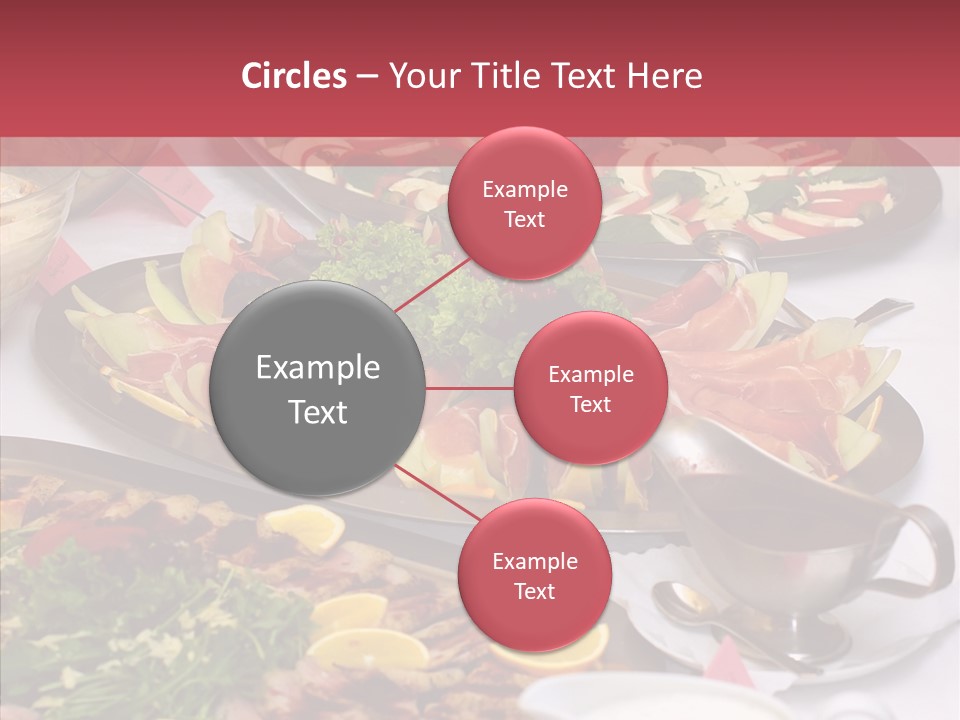 Circles – Your Title Text Here

Example Text

Example Text

Example Text

Example Text